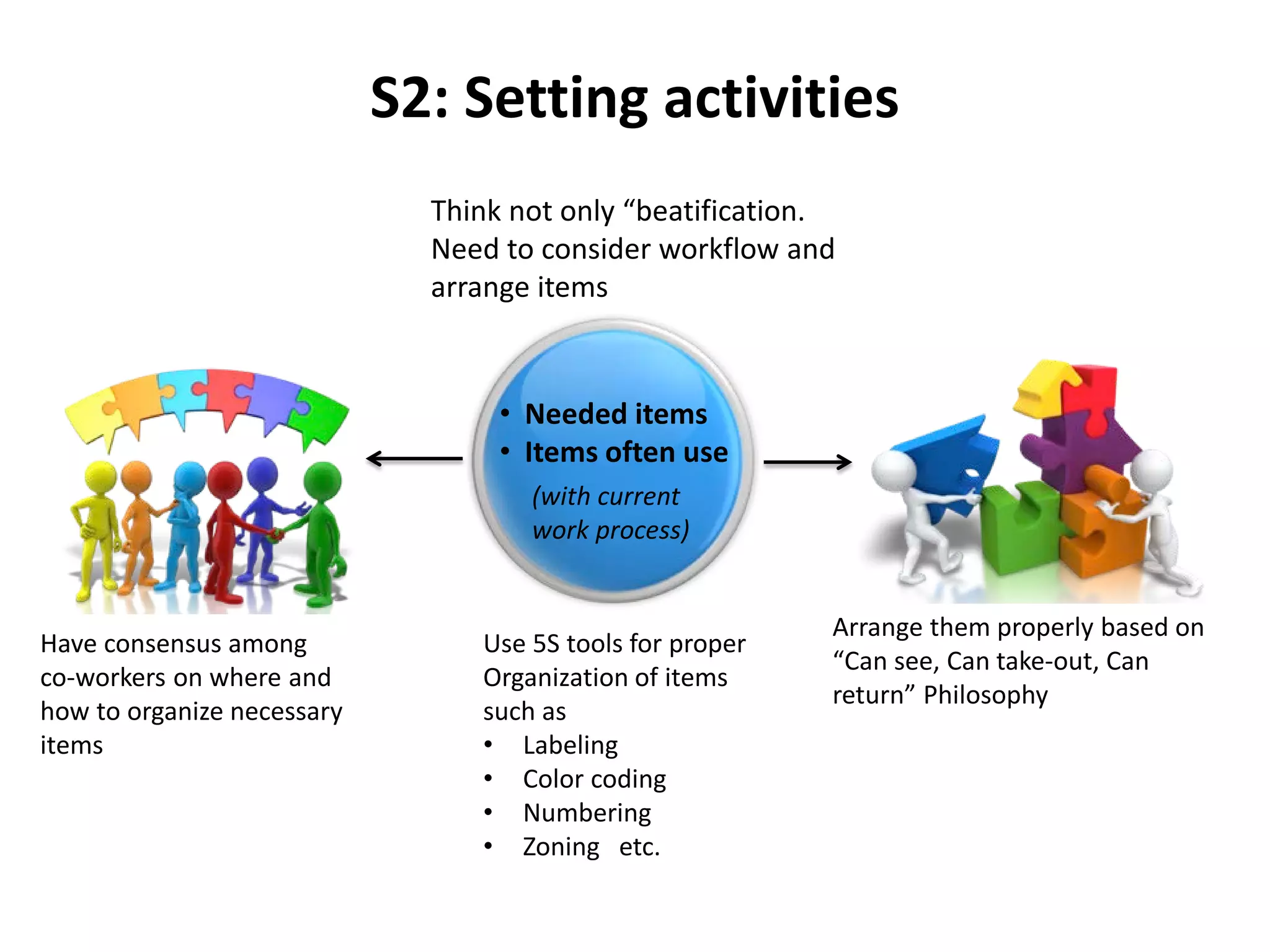 S2: Setting activities

Think not only “beatification. Need to consider workflow and arrange items

• Needed items
• Items often use

(with current work process)

Have consensus among co-workers on where and how to organize necessary items

Use 5S tools for proper Organization of items such as
• Labeling
• Color coding
• Numbering
• Zoning etc.

Arrange them properly based on “Can see, Can take-out, Can return” Philosophy